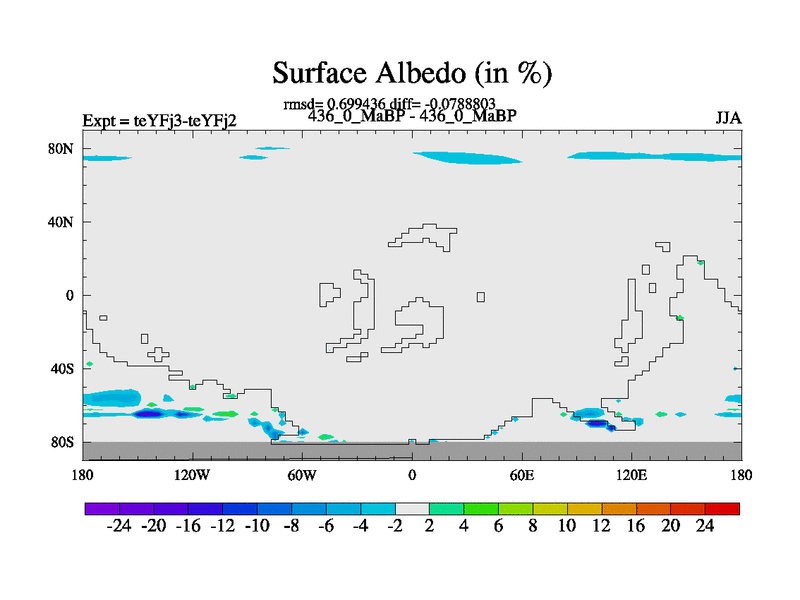 Surface Albedo (in %)

rmsd= 0.699436 diff= -0.0788803
Expt = teYFj3-teYFj2
436_0_MaBP - 436_0_MaBP
JJA

80N
40N
0
40S
80S

180
120W
60W
0
60E
120E
180

-24 -20 -16 -12 -10 -8 -6 -4 -2 2 4 6 8 10 12 16 20 24